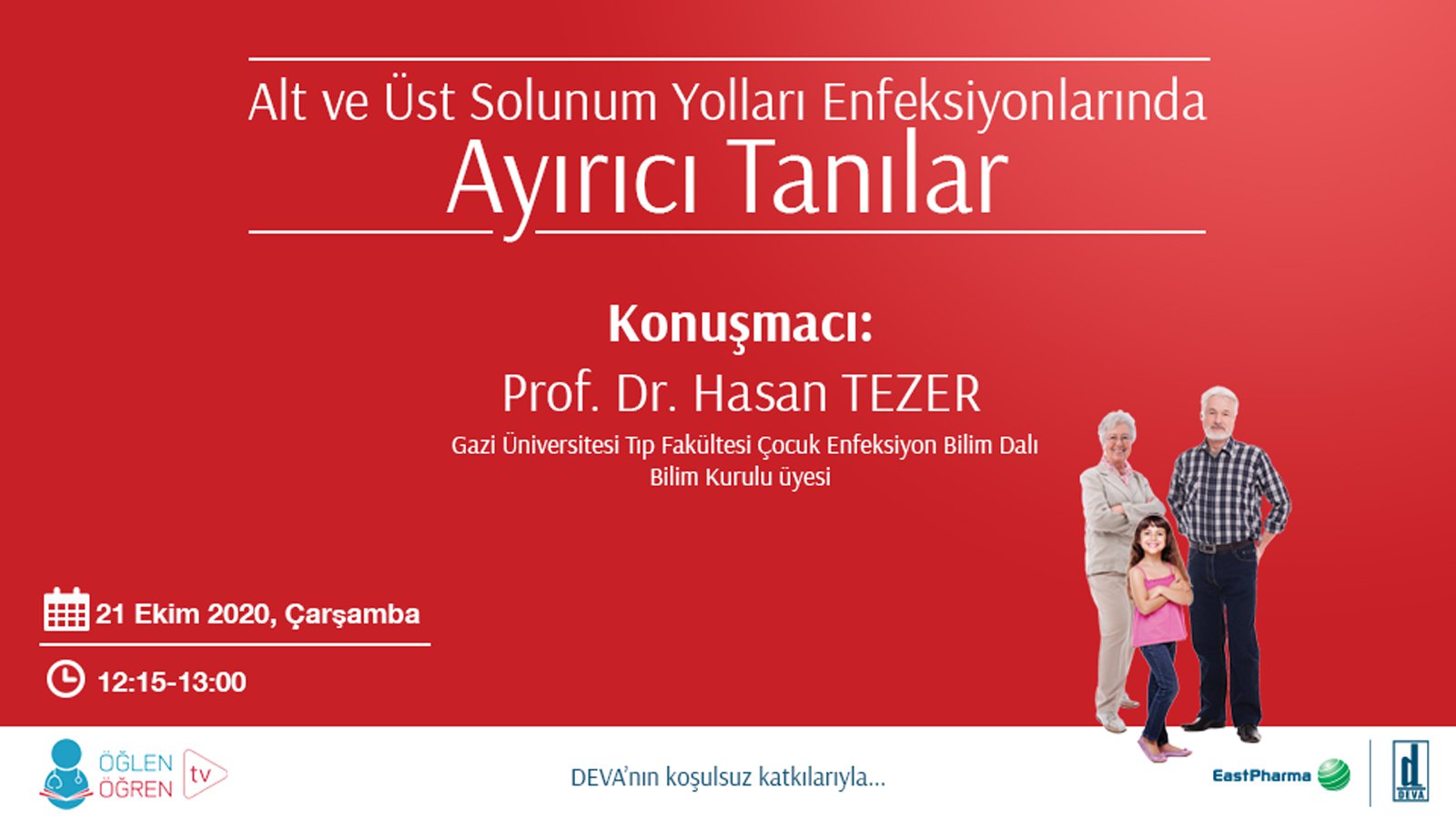 Alt ve Üst Solunum Yolları Enfeksiyonlarında
Ayırıcı Tanılar

Konuşmacı:
Prof. Dr. Hasan TEZER
Gazi Üniversitesi Tıp Fakültesi Çocuk Enfeksiyon Bilim Dalı
Bilim Kurulu üyesi

21 Ekim 2020, Çarşamba

12:15-13:00

ÖĞLEN ÖĞREN tv

DEVA'nın koşulsuz katkılarıyla...

EastPharma

DEVA